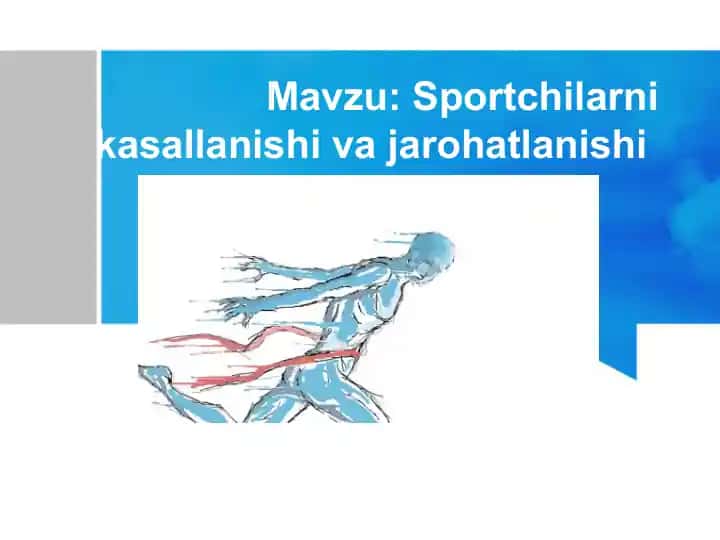 Mavzu: Sportchilarni kasallanishi va jarohatlanishi